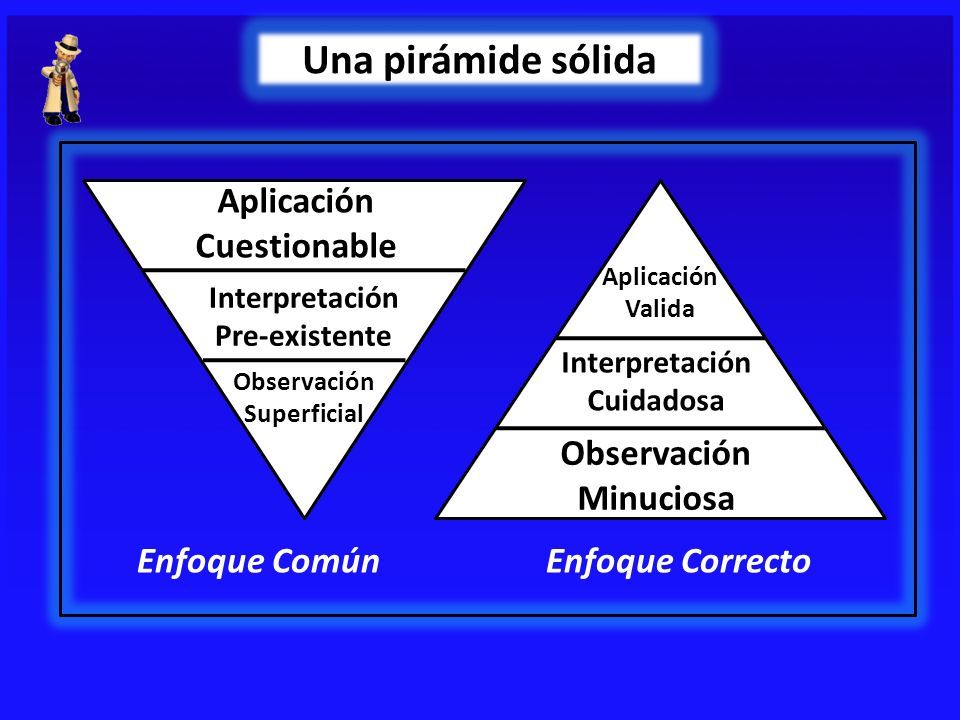 Una pirámide sólida

Aplicación Cuestionable

Interpretación Pre-existente

Observación Superficial

Enfoque Común

Aplicación Valida

Interpretación Cuidadosa

Observación Minuciosa

Enfoque Correcto